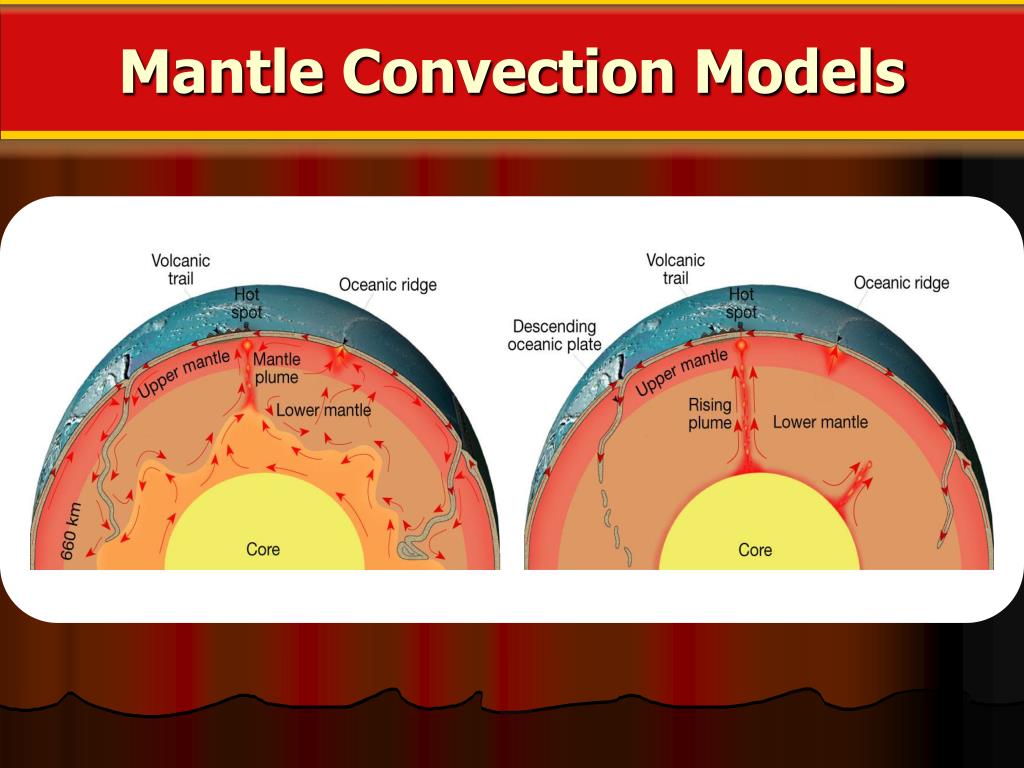 Mantle Convection Models

Volcanic trail

Hot spot

Oceanic ridge

Upper mantle

Mantle plume

Lower mantle

660 km

Core

Volcanic trail

Hot spot

Oceanic ridge

Descending oceanic plate

Upper mantle

Rising plume

Lower mantle

Core